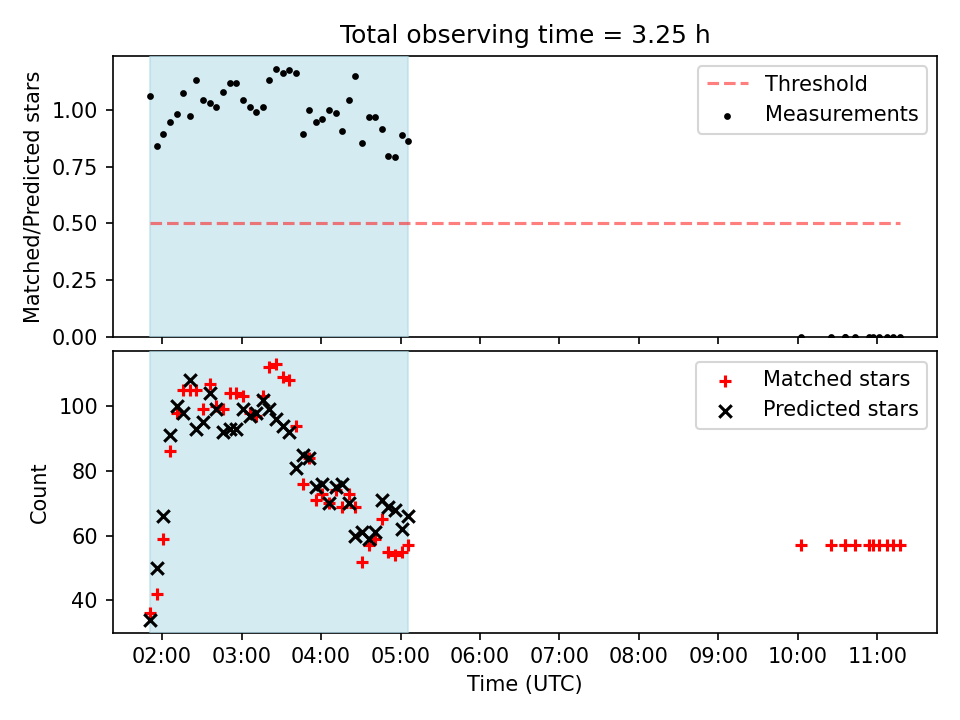 Total observing time = 3.25 h

Matched/Predicted stars

1.00
0.75
0.50
0.25
0.00

Threshold
Measurements

Count

100
80
60
40

Matched stars
Predicted stars

02:00 03:00 04:00 05:00 06:00 07:00 08:00 09:00 10:00 11:00

Time (UTC)